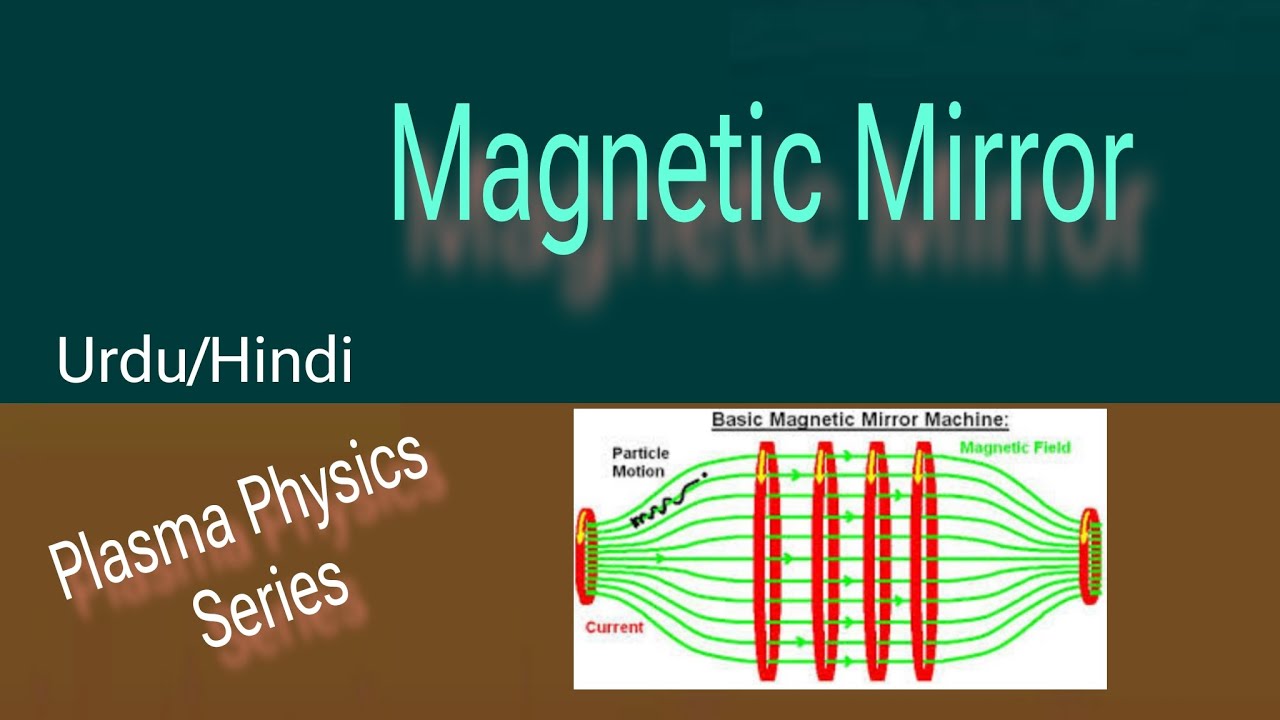 Magnetic Mirror

Urdu/Hindi

Plasma Physics Series

Basic Magnetic Mirror Machine:

Particle Motion

Magnetic Field

Current